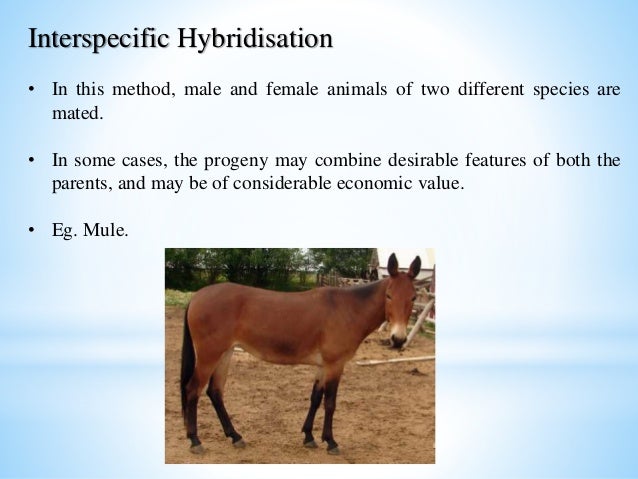 Interspecific Hybridisation

• In this method, male and female animals of two different species are mated.

• In some cases, the progeny may combine desirable features of both the parents, and may be of considerable economic value.

• Eg. Mule.